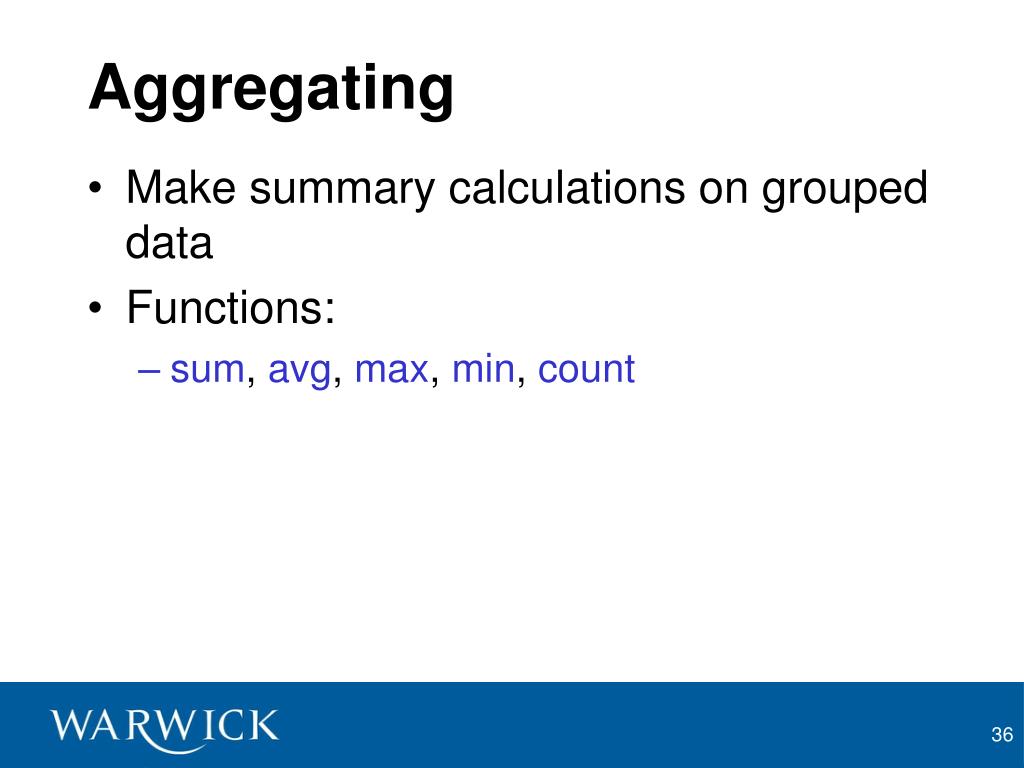 Aggregating

• Make summary calculations on grouped data
• Functions:
– sum, avg, max, min, count

WARWICK

36